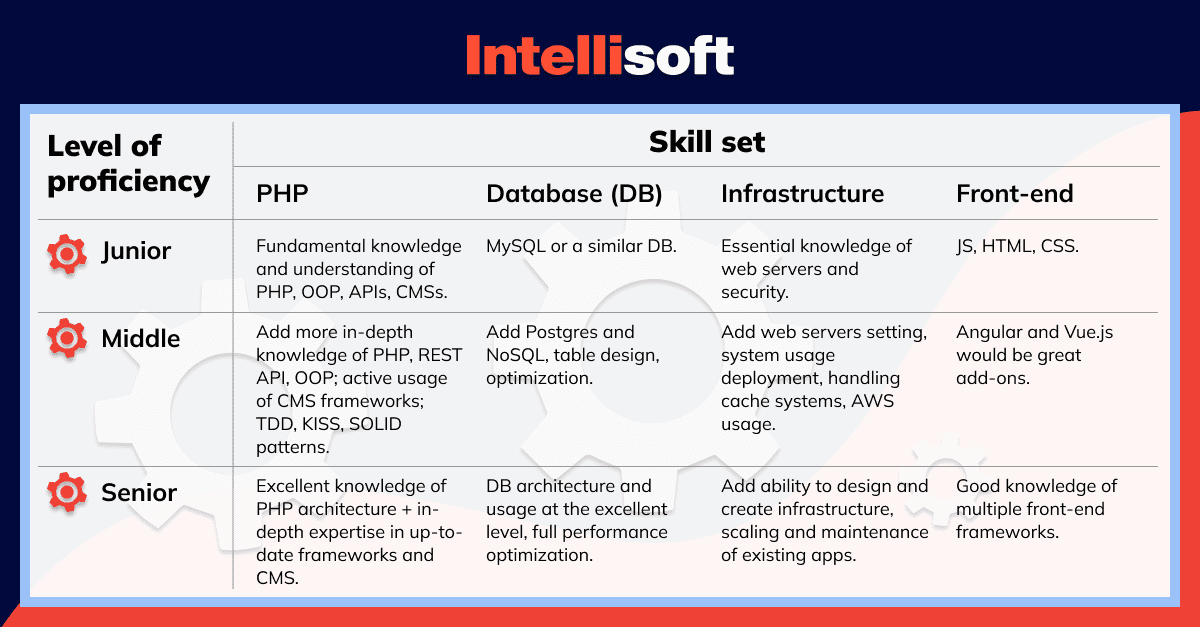 Intellisoft

| Level of proficiency | Skill set | | | |
|---|---|---|---|---|
| | PHP | Database (DB) | Infrastructure | Front-end |
| Junior | Fundamental knowledge and understanding of PHP, OOP, APIs, CMSs. | MySQL or a similar DB. | Essential knowledge of web servers and security. | JS, HTML, CSS. |
| Middle | Add more in-depth knowledge of PHP, REST API, OOP; active usage of CMS frameworks; TDD, KISS, SOLID patterns. | Add Postgres and NoSQL, table design, optimization. | Add web servers setting, system usage deployment, handling cache systems, AWS usage. | Angular and Vue.js would be great add-ons. |
| Senior | Excellent knowledge of PHP architecture + in-depth expertise in up-to-date frameworks and CMS. | DB architecture and usage at the excellent level, full performance optimization. | Add ability to design and create infrastructure, scaling and maintenance of existing apps. | Good knowledge of multiple front-end frameworks. |